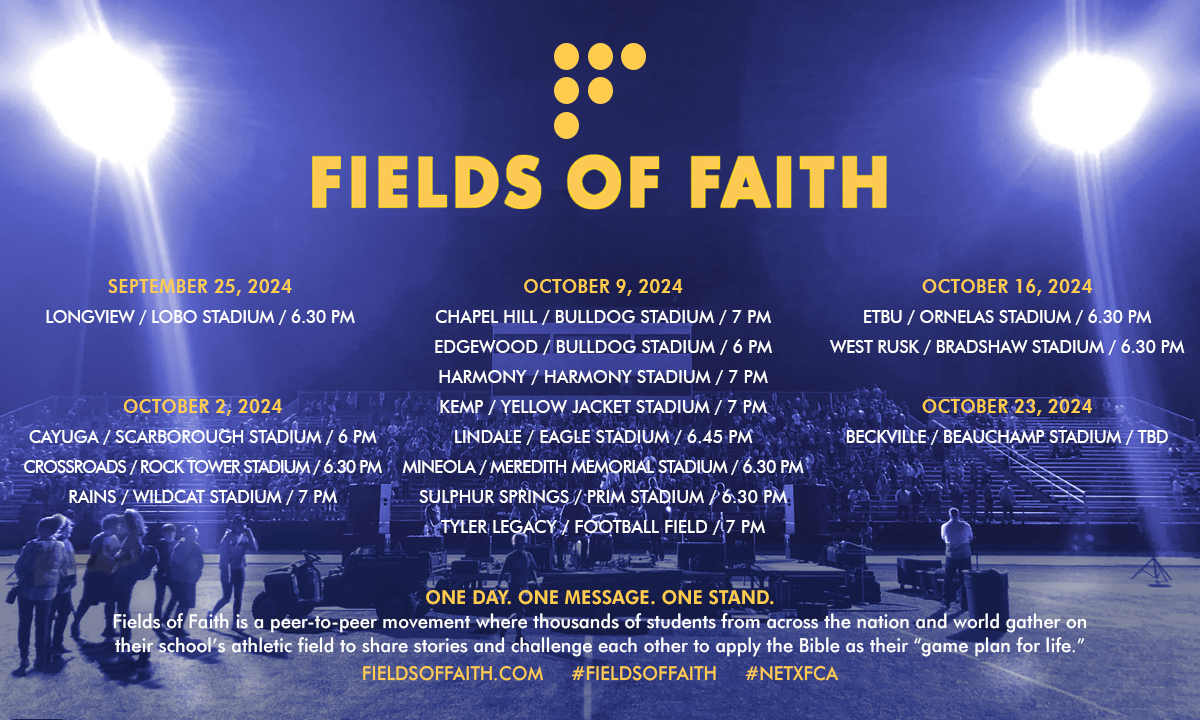 FIELDS OF FAITH

SEPTEMBER 25, 2024
LONGVIEW / LOBO STADIUM / 6.30 PM

OCTOBER 2, 2024
CAYUGA / SCARBOROUGH STADIUM / 6 PM
CROSSROADS / ROCK TOWER STADIUM / 6.30 PM
RAINS / WILDCAT STADIUM / 7 PM

OCTOBER 9, 2024
CHAPEL HILL / BULLDOG STADIUM / 7 PM
EDGEWOOD / BULLDOG STADIUM / 6 PM
HARMONY / HARMONY STADIUM / 7 PM
KEMP / YELLOW JACKET STADIUM / 7 PM
LINDALE / EAGLE STADIUM / 6.45 PM
MINEOLA / MEREDITH MEMORIAL STADIUM / 6.30 PM
SULPHUR SPRINGS / PRIM STADIUM / 6.30 PM
TYLER LEGACY / FOOTBALL FIELD / 7 PM

OCTOBER 16, 2024
ETBU / ORNELAS STADIUM / 6.30 PM
WEST RUSK / BRADSHAW STADIUM / 6.30 PM

OCTOBER 23, 2024
BECKVILLE / BEAUCHAMP STADIUM / TBD

ONE DAY. ONE MESSAGE. ONE STAND.
Fields of Faith is a peer-to-peer movement where thousands of students from across the nation and world gather on their school's athletic field to share stories and challenge each other to apply the Bible as their "game plan for life."
FIELDSOFFAITH.COM #FIELDSOFFAITH #NETXFCA